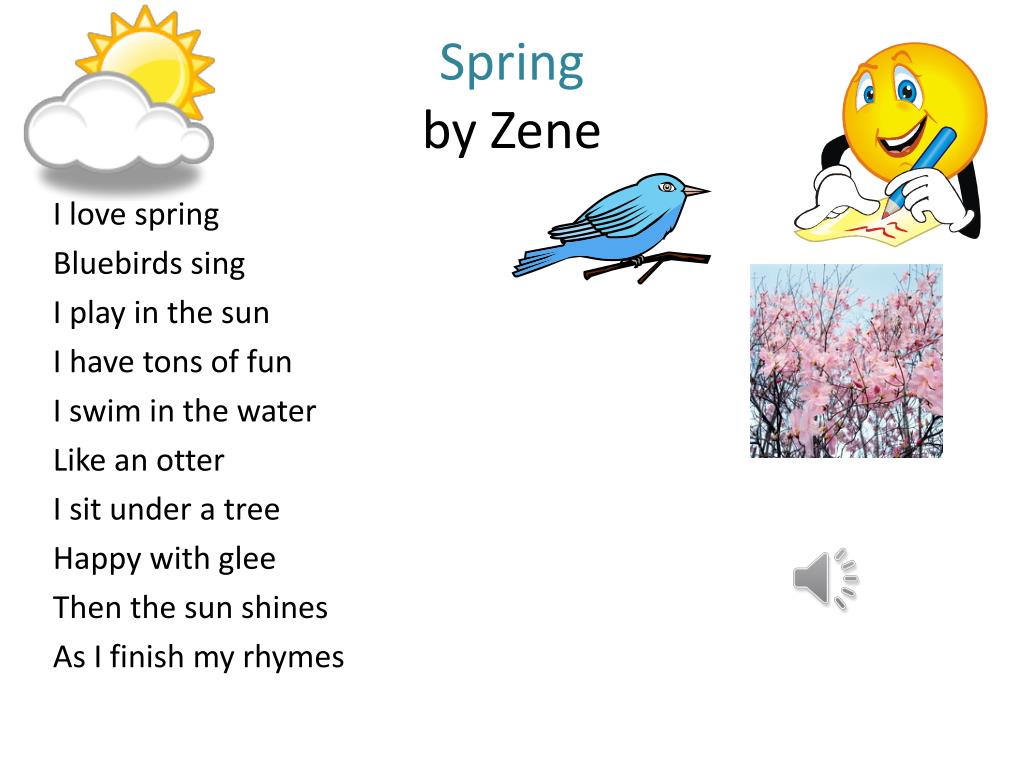 Spring
by Zene

I love spring
Bluebirds sing
I play in the sun
I have tons of fun
I swim in the water
Like an otter
I sit under a tree
Happy with glee
Then the sun shines
As I finish my rhymes